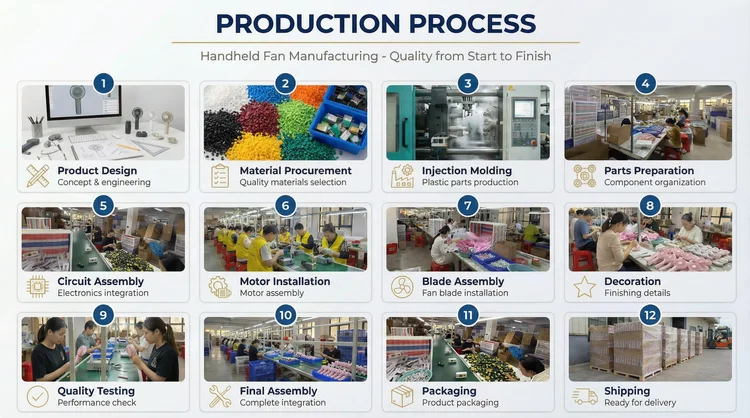 PRODUCTION PROCESS

Handheld Fan Manufacturing - Quality from Start to Finish

1
Product Design
Concept & engineering

2
Material Procurement
Quality materials selection

3
Injection Molding
Plastic parts production

4
Parts Preparation
Component organization

5
Circuit Assembly
Electronics integration

6
Motor Installation
Motor assembly

7
Blade Assembly
Fan blade installation

8
Decoration
Finishing details

9
Quality Testing
Performance check

10
Final Assembly
Complete integration

11
Packaging
Product packaging

12
Shipping
Ready for delivery